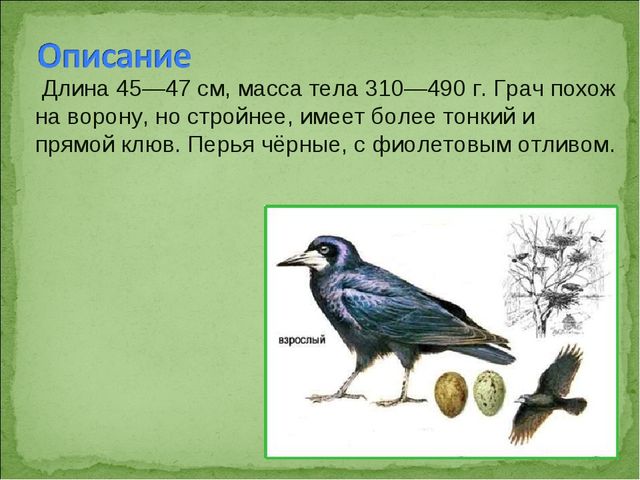 Описание

Длина 45—47 см, масса тела 310—490 г. Грач похож на ворону, но стройнее, имеет более тонкий и прямой клюв. Перья чёрные, с фиолетовым отливом.

взрослый